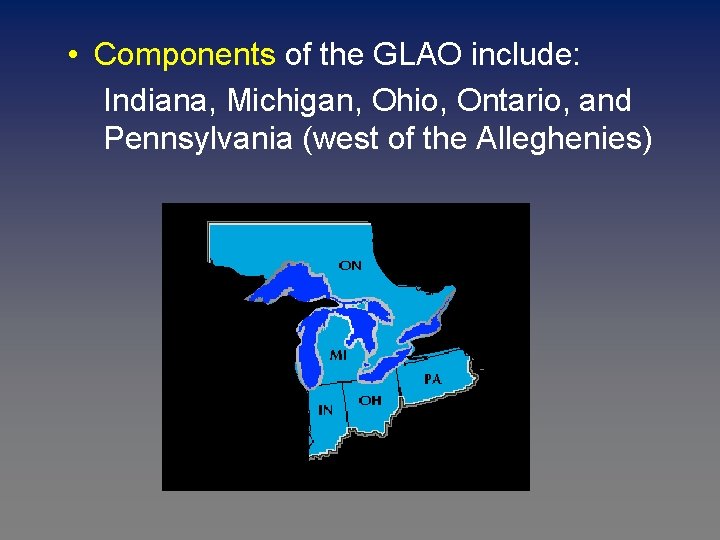 • Components of the GLAO include:

Indiana, Michigan, Ohio, Ontario, and Pennsylvania (west of the Alleghenies)

ON

MI

PA

IN

OH